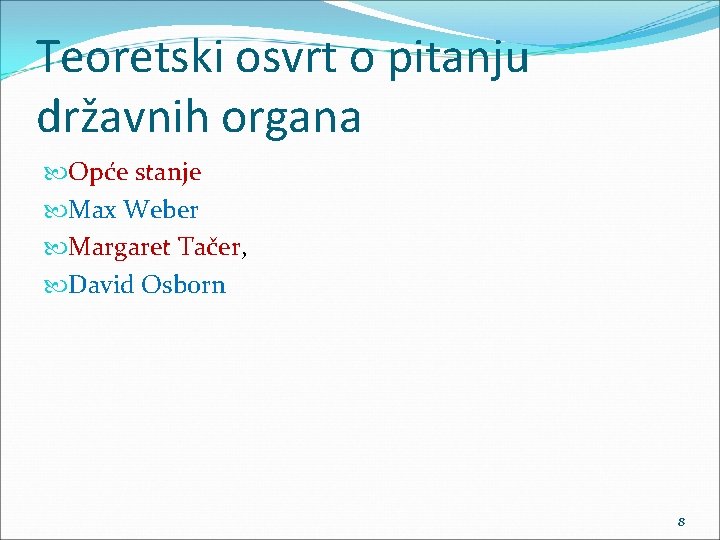 Teoretski osvrt o pitanju državnih organa

Opće stanje
Max Weber
Margaret Tačer,
David Osborn

8